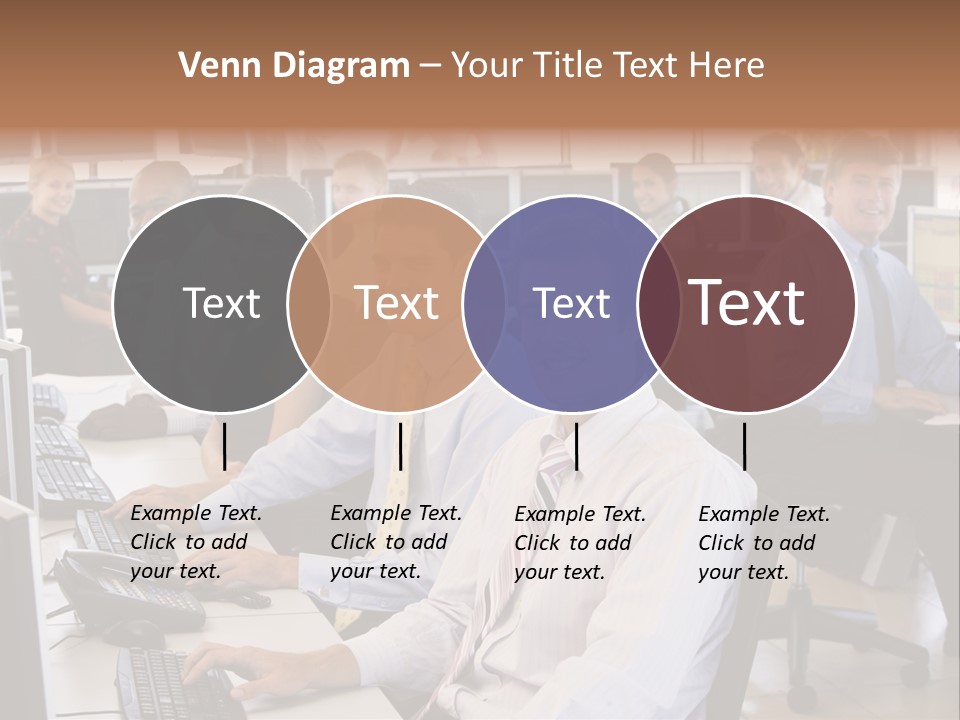 Venn Diagram – Your Title Text Here

Text

Text

Text

Text

Example Text. Click to add your text.

Example Text. Click to add your text.

Example Text. Click to add your text.

Example Text. Click to add your text.